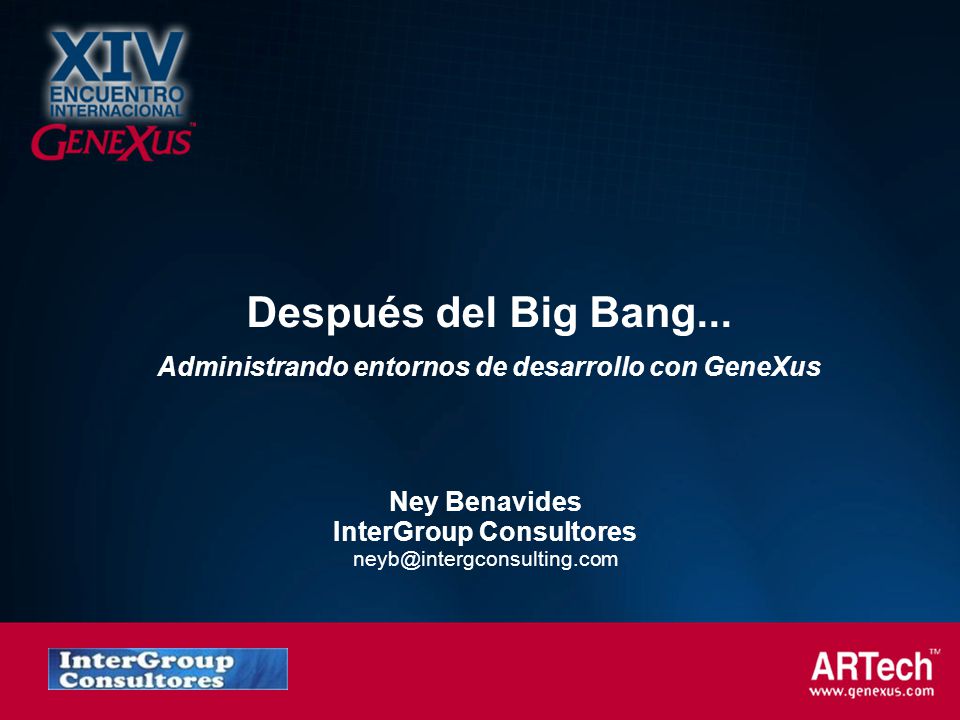 XIV
ENCUENTRO
INTERNACIONAL
GENEXUS™

Después del Big Bang...

Administrando entornos de desarrollo con GeneXus

Ney Benavides
InterGroup Consultores
neyb@intergconsulting.com

InterGroup Consultores

ARTech™
www.genexus.com